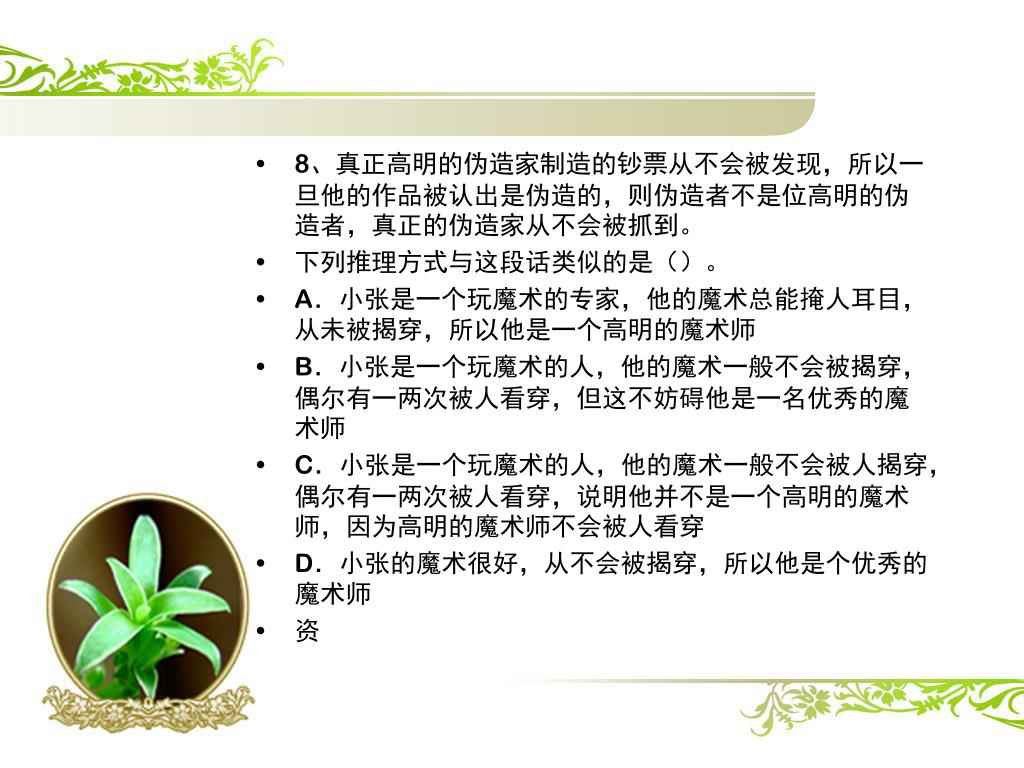 • 8、真正高明的伪造家制造的钞票从不会被发现，所以一旦他的作品被认出是伪造的，则伪造者不是位高明的伪造者，真正的伪造家从不会被抓到。

• 下列推理方式与这段话类似的是（）。

• A．小张是一个玩魔术的专家，他的魔术总能掩人耳目，从未被揭穿，所以他是一个高明的魔术师

• B．小张是一个玩魔术的人，他的魔术一般不会被揭穿，偶尔有一两次被人看穿，但这不妨碍他是一名优秀的魔术师

• C．小张是一个玩魔术的人，他的魔术一般不会被人揭穿，偶尔有一两次被人看穿，说明他并不是一个高明的魔术师，因为高明的魔术师不会被人看穿

• D．小张的魔术很好，从不会被揭穿，所以他是个优秀的魔术师

• 资